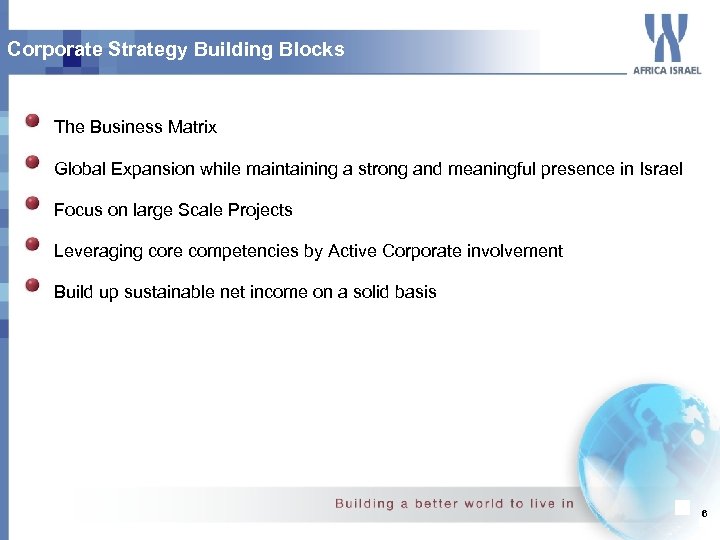 Corporate Strategy Building Blocks

AFRICA ISRAEL

The Business Matrix

Global Expansion while maintaining a strong and meaningful presence in Israel

Focus on large Scale Projects

Leveraging core competencies by Active Corporate involvement

Build up sustainable net income on a solid basis

Building a better world to live in

6